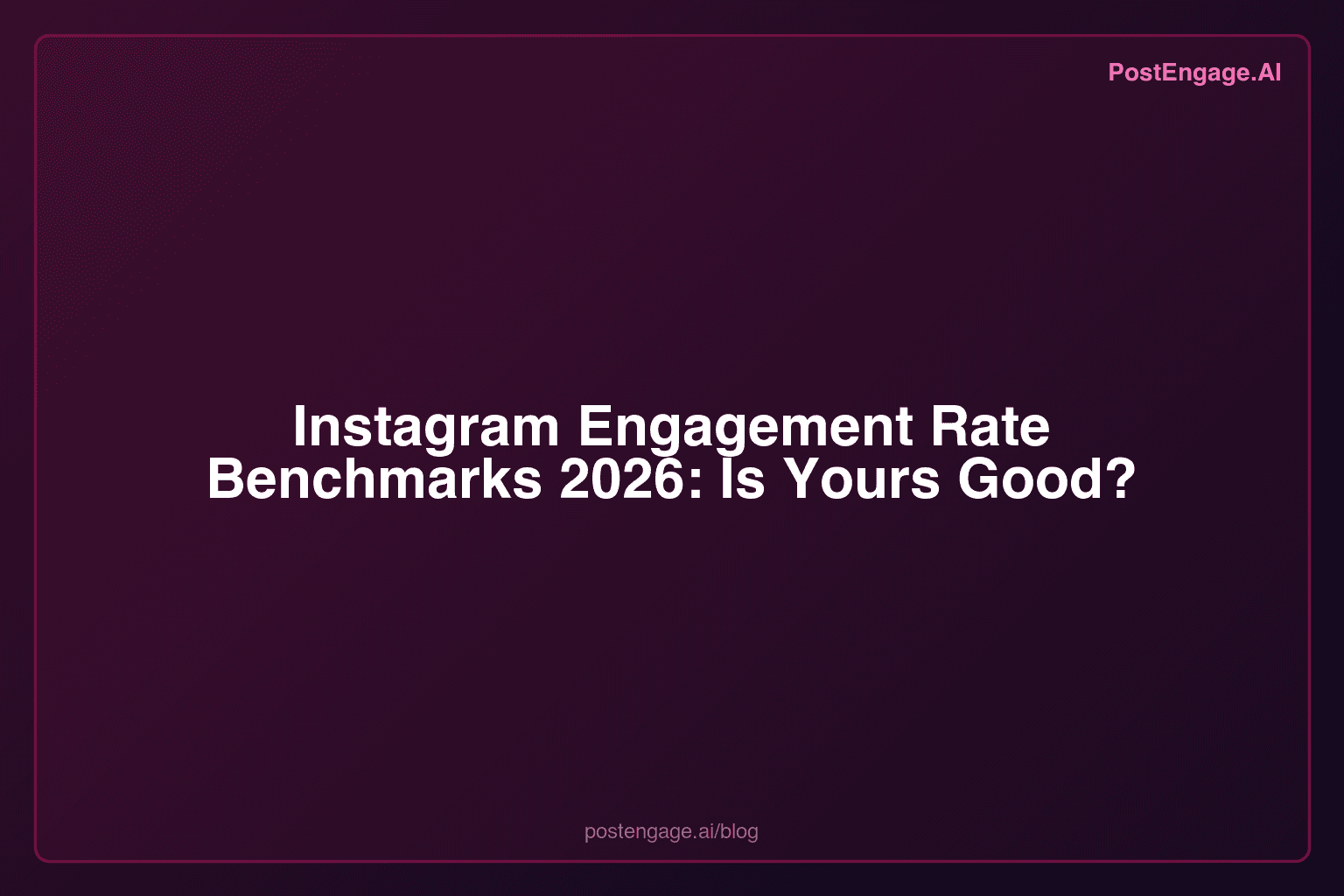 PostEngage.AI

Instagram Engagement Rate Benchmarks 2026: Is Yours Good?

postengage.ai/blog